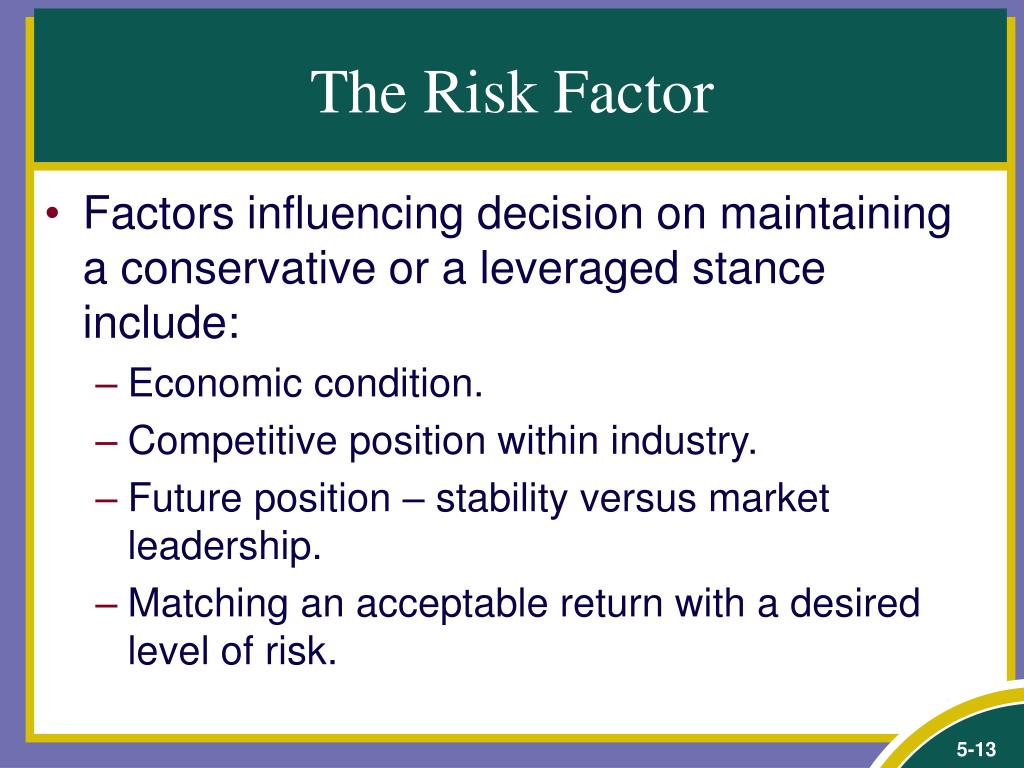 The Risk Factor

• Factors influencing decision on maintaining a conservative or a leveraged stance include:
– Economic condition.
– Competitive position within industry.
– Future position – stability versus market leadership.
– Matching an acceptable return with a desired level of risk.

5-13